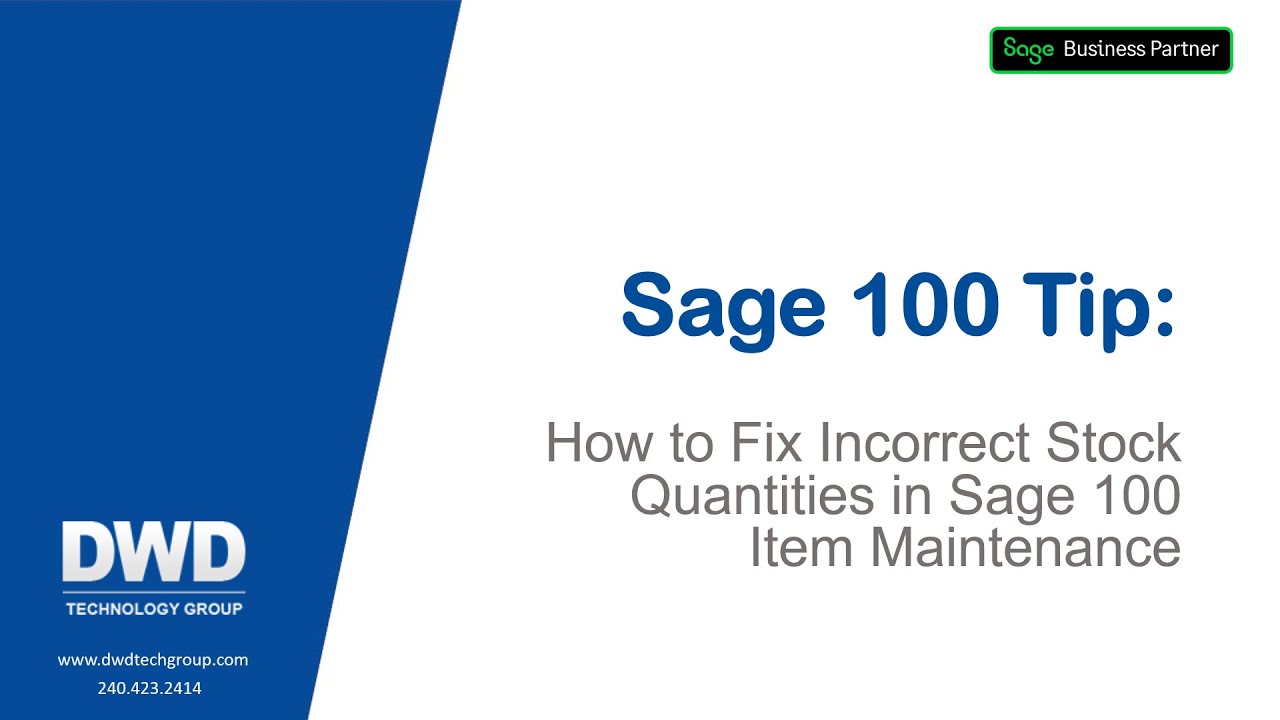 Sage Business Partner

Sage 100 Tip:

How to Fix Incorrect Stock Quantities in Sage 100 Item Maintenance

DWD
TECHNOLOGY GROUP

www.dwdtechgroup.com
240.423.2414